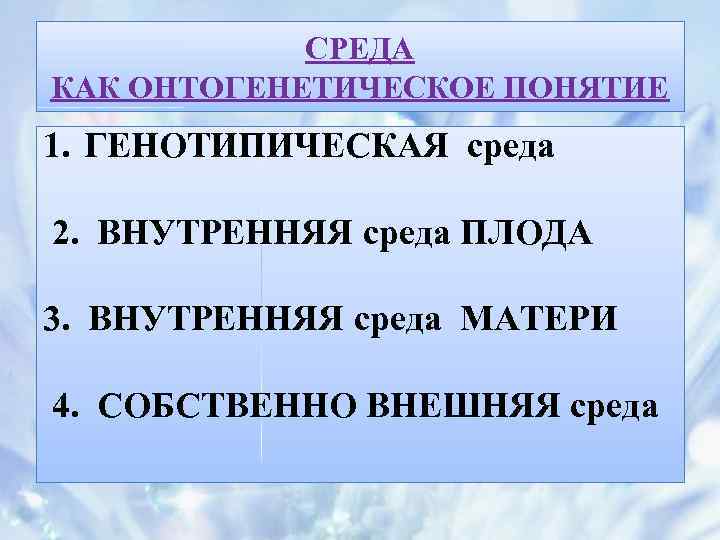 СРЕДА
КАК ОНТОГЕНЕТИЧЕСКОЕ ПОНЯТИЕ

1. ГЕНОТИПИЧЕСКАЯ среда

2. ВНУТРЕННЯЯ среда ПЛОДА

3. ВНУТРЕННЯЯ среда МАТЕРИ

4. СОБСТВЕННО ВНЕШНЯЯ среда